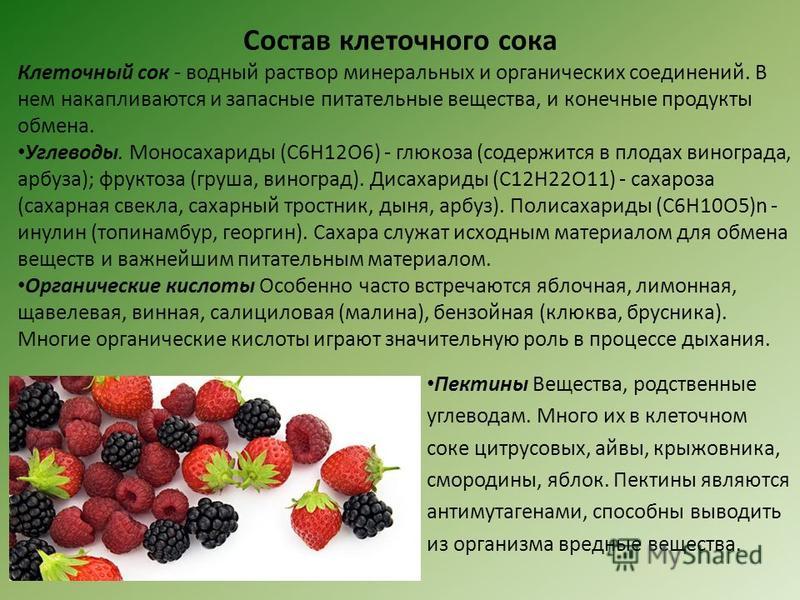 Состав клеточного сока

Клеточный сок - водный раствор минеральных и органических соединений. В нем накапливаются и запасные питательные вещества, и конечные продукты обмена.

•Углеводы. Моносахариды (C6H12O6) - глюкоза (содержится в плодах винограда, арбуза); фруктоза (груша, виноград). Дисахариды (C12H22O11) - сахароза (сахарная свекла, сахарный тростник, дыня, арбуз). Полисахариды (C6H10O5)n - инулин (топинамбур, георгин). Сахара служат исходным материалом для обмена веществ и важнейшим питательным материалом.

•Органические кислоты Особенно часто встречаются яблочная, лимонная, щавелевая, винная, салициловая (малина), бензойная (клюква, брусника). Многие органические кислоты играют значительную роль в процессе дыхания.

•Пектины Вещества, родственные углеводам. Много их в клеточном соке цитрусовых, айвы, крыжовника, смородины, яблок. Пектины являются антимутагенами, способны выводить из организма вредные вещества.

MyShared